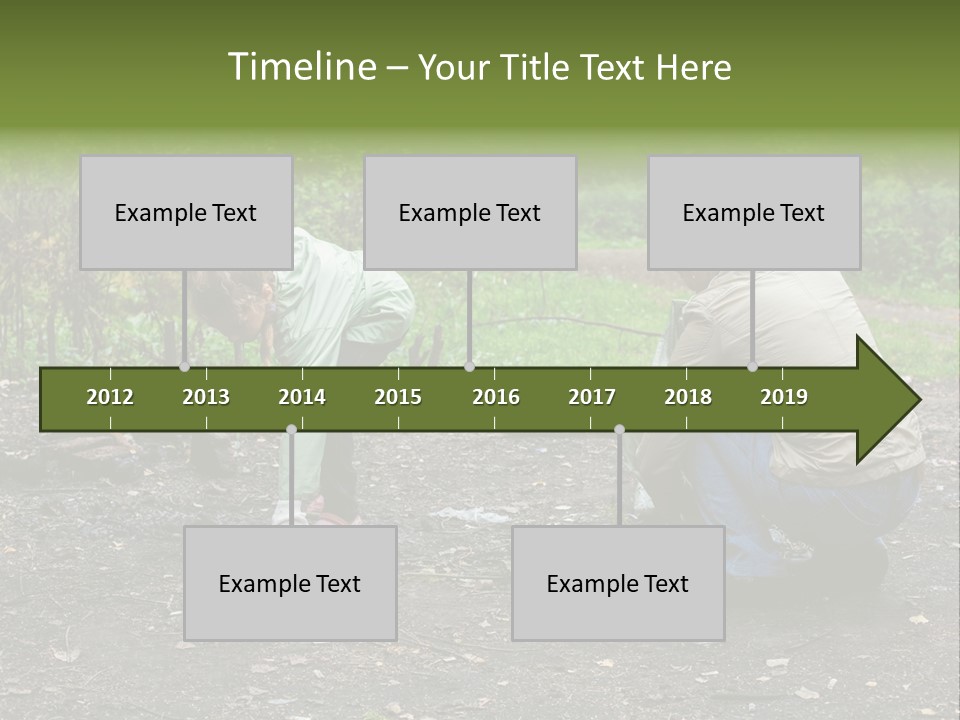 Timeline – Your Title Text Here

Example Text

Example Text

Example Text

2012
2013
2014
2015
2016
2017
2018
2019

Example Text

Example Text